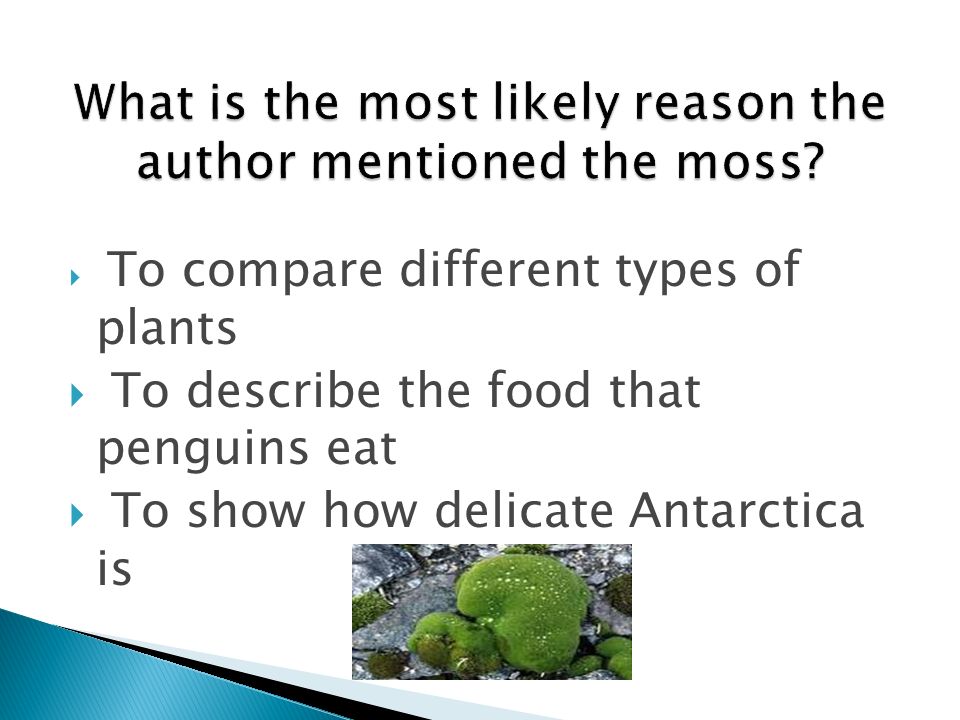 What is the most likely reason the author mentioned the moss?

To compare different types of plants

To describe the food that penguins eat

To show how delicate Antarctica is